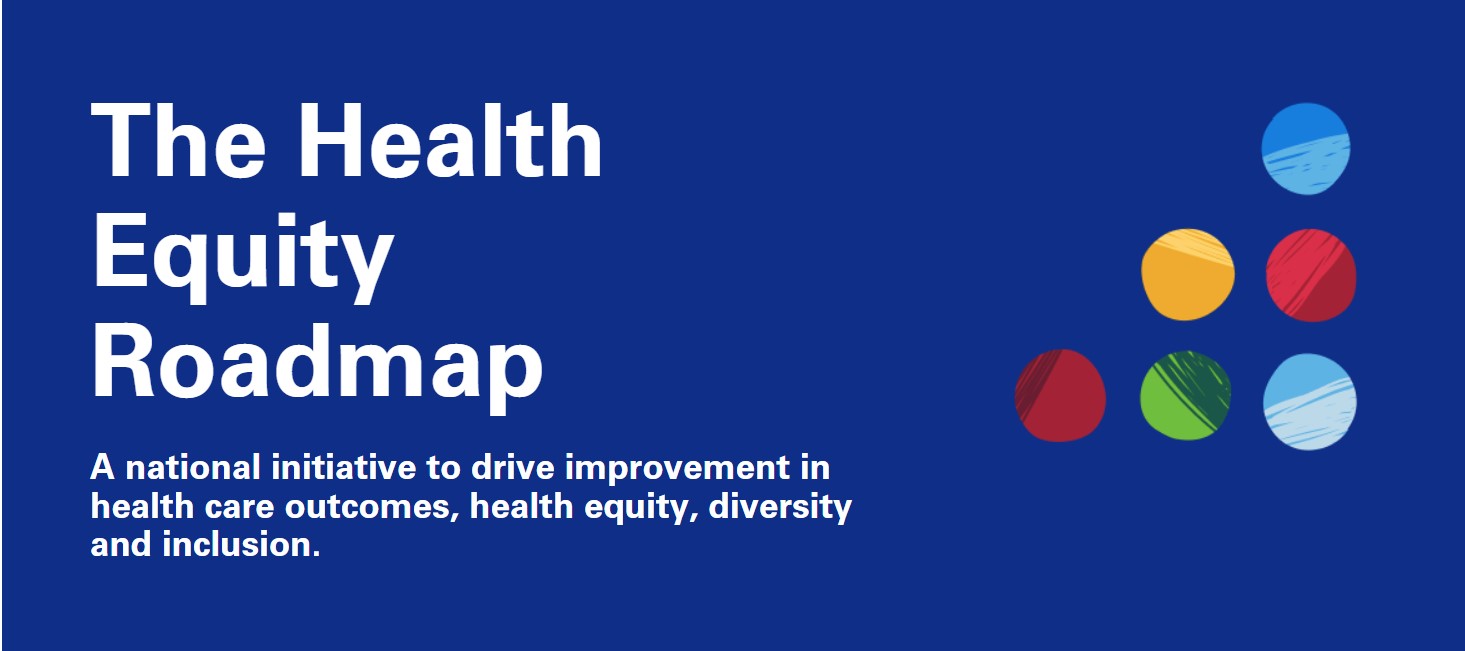 The Health Equity Roadmap

A national initiative to drive improvement in health care outcomes, health equity, diversity and inclusion.